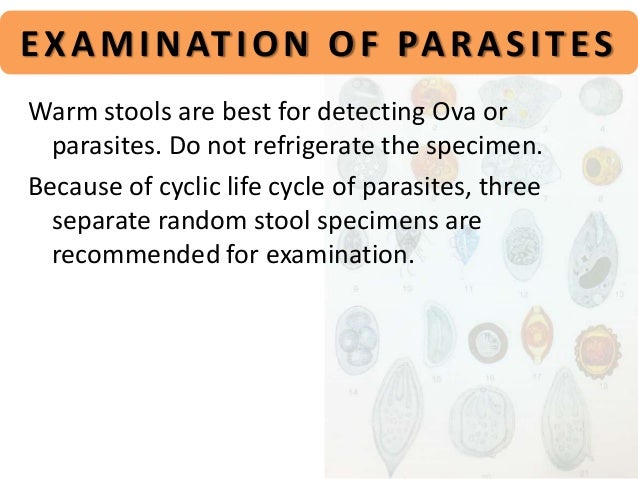 EXAMINATION OF PARASITES

Warm stools are best for detecting Ova or parasites. Do not refrigerate the specimen.

Because of cyclic life cycle of parasites, three separate random stool specimens are recommended for examination.